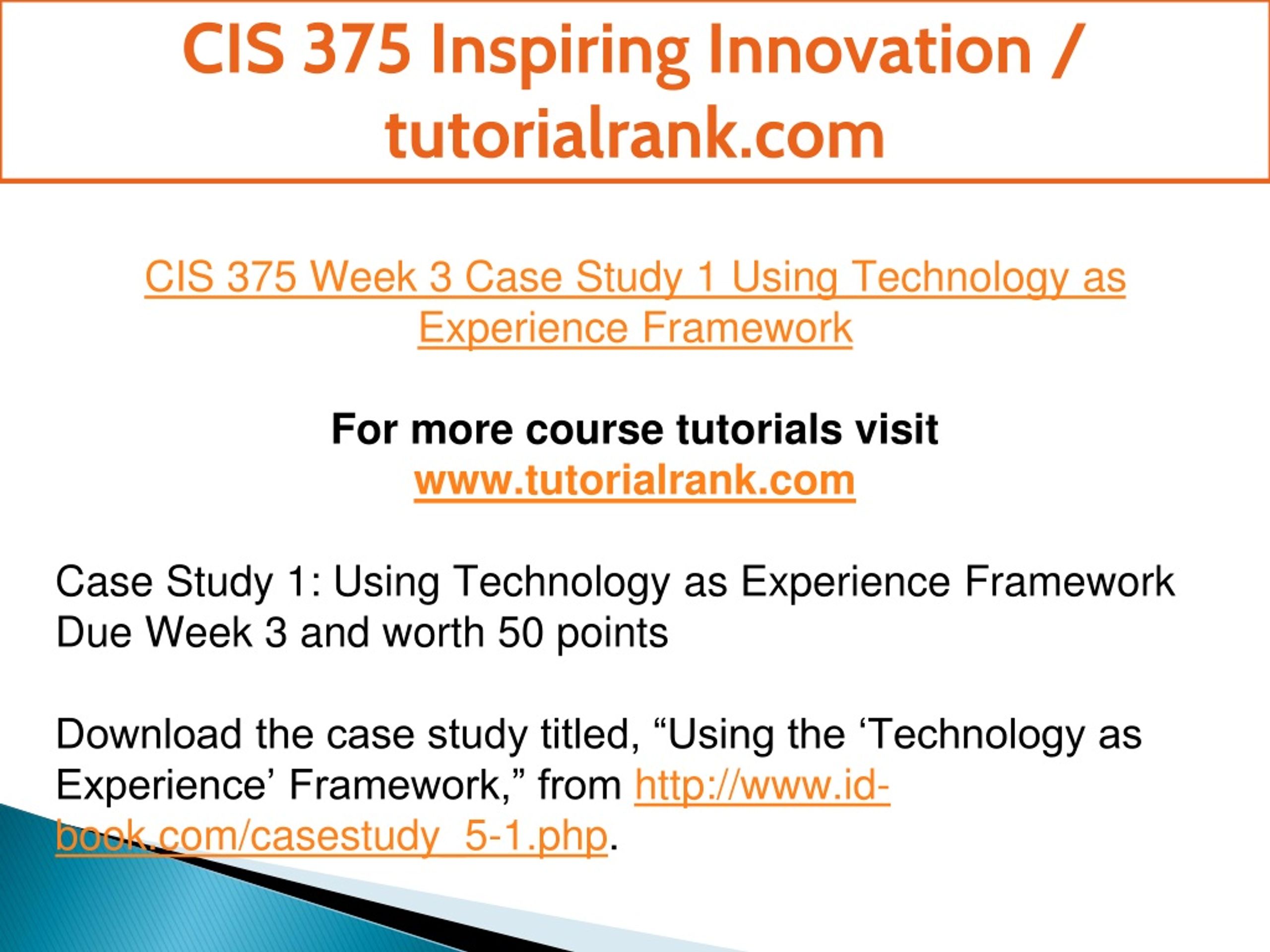 CIS 375 Inspiring Innovation / tutorialrank.com

CIS 375 Week 3 Case Study 1 Using Technology as Experience Framework

For more course tutorials visit
www.tutorialrank.com

Case Study 1: Using Technology as Experience Framework
Due Week 3 and worth 50 points

Download the case study titled, “Using the ‘Technology as Experience’ Framework,” from http://www.id-book.com/casestudy_5-1.php.